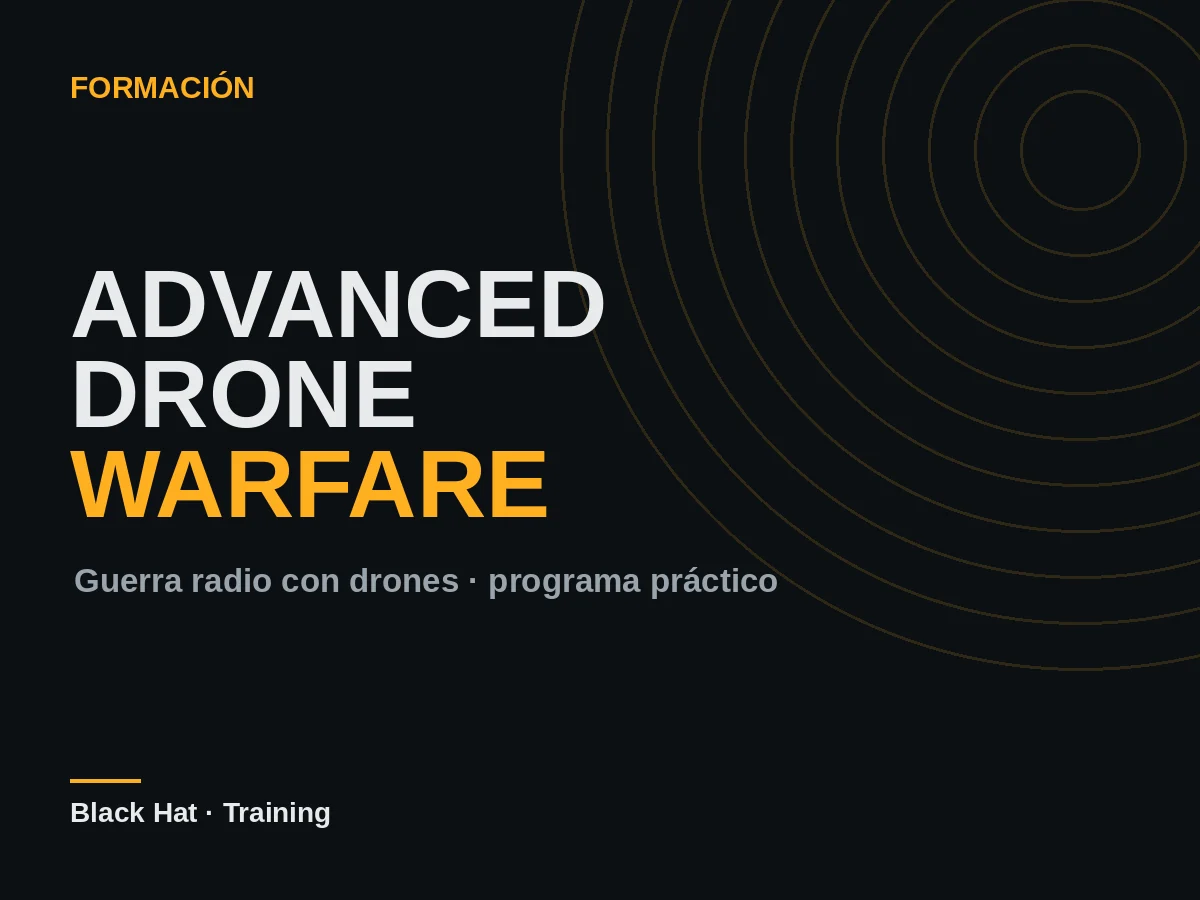 FORMACIÓN

ADVANCED
DRONE
WARFARE

Guerra radio con drones · programa práctico

Black Hat · Training